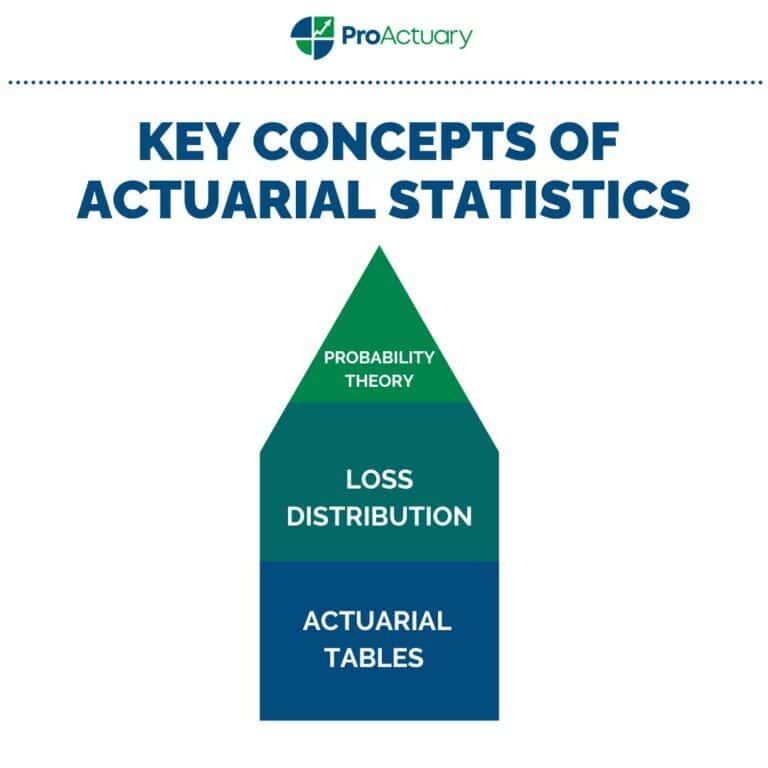 ProActuary

KEY CONCEPTS OF ACTUARIAL STATISTICS

PROBABILITY THEORY

LOSS DISTRIBUTION

ACTUARIAL TABLES